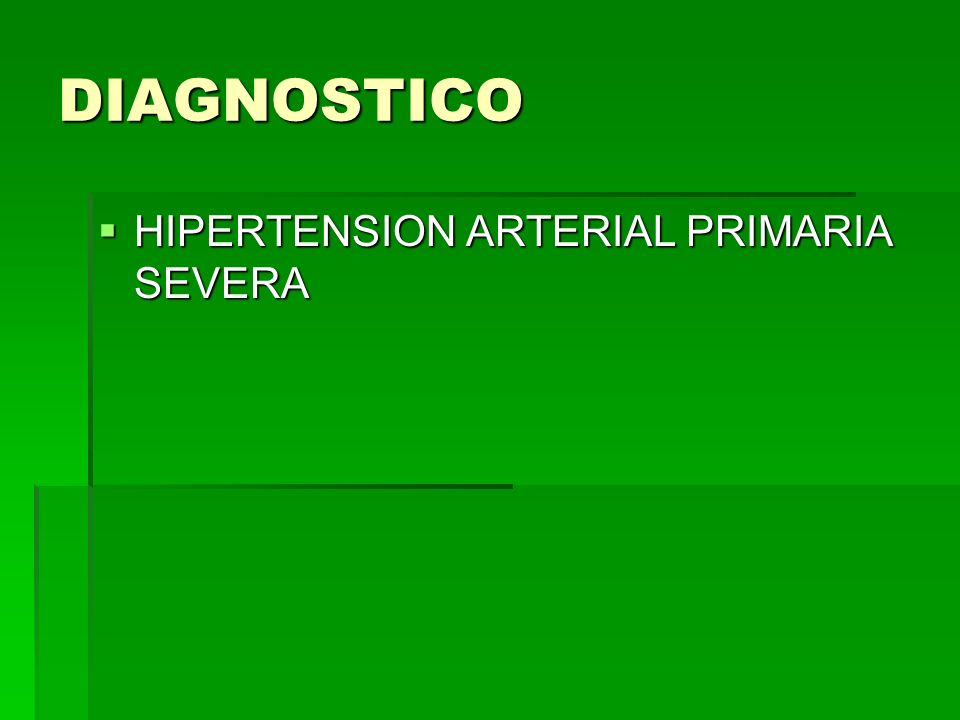 DIAGNOSTICO

▪ HIPERTENSION ARTERIAL PRIMARIA SEVERA